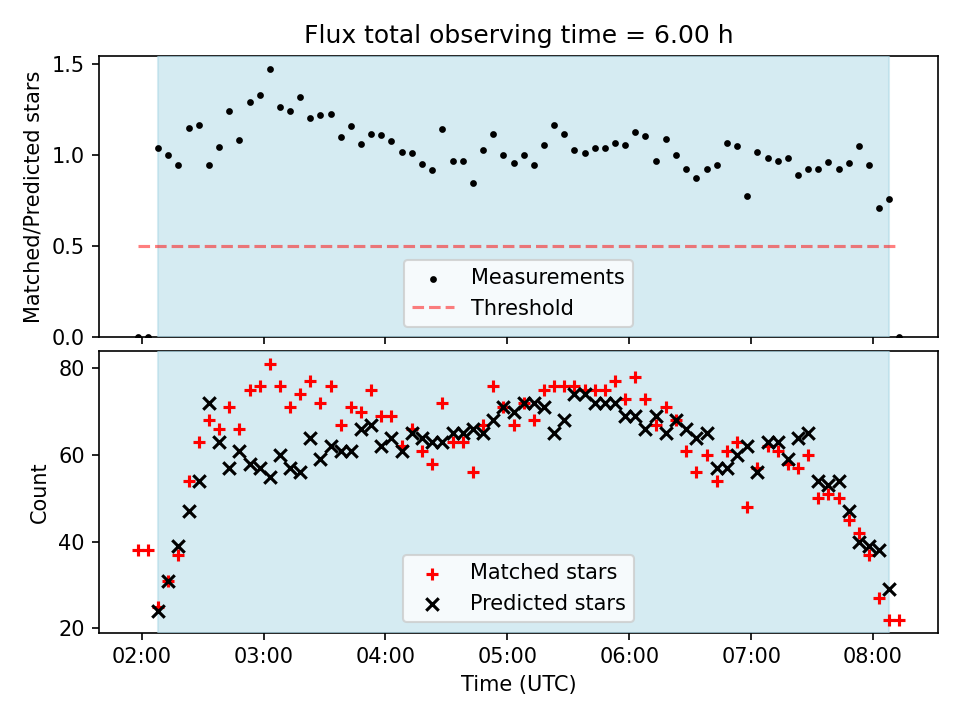 Flux total observing time = 6.00 h

Matched/Predicted stars

1.5
1.0
0.5
0.0

Measurements
Threshold

Count

80
60
40
20

Matched stars
Predicted stars

02:00 03:00 04:00 05:00 06:00 07:00 08:00

Time (UTC)